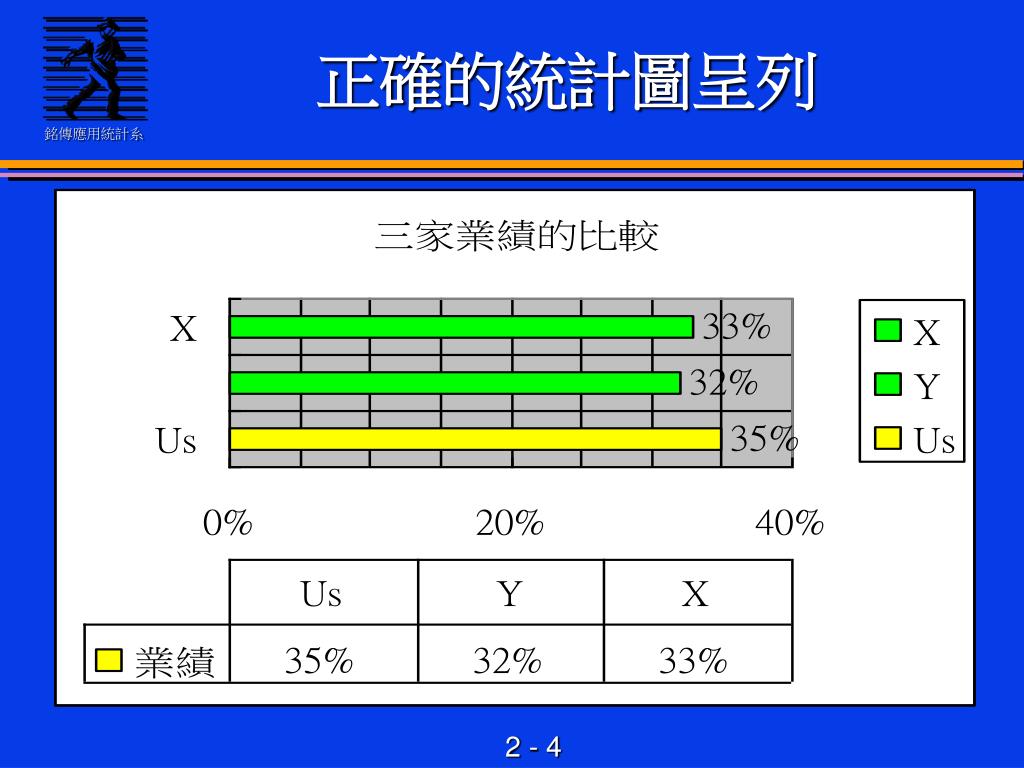 銘傳應用統計系

正確的統計圖呈列

三家業績的比較

X
Us

33%
32%
35%

X
Y
Us

0%
20%
40%

| | Us | Y | X |
|---|---|---|---|
| 業績 | 35% | 32% | 33% |

2 - 4